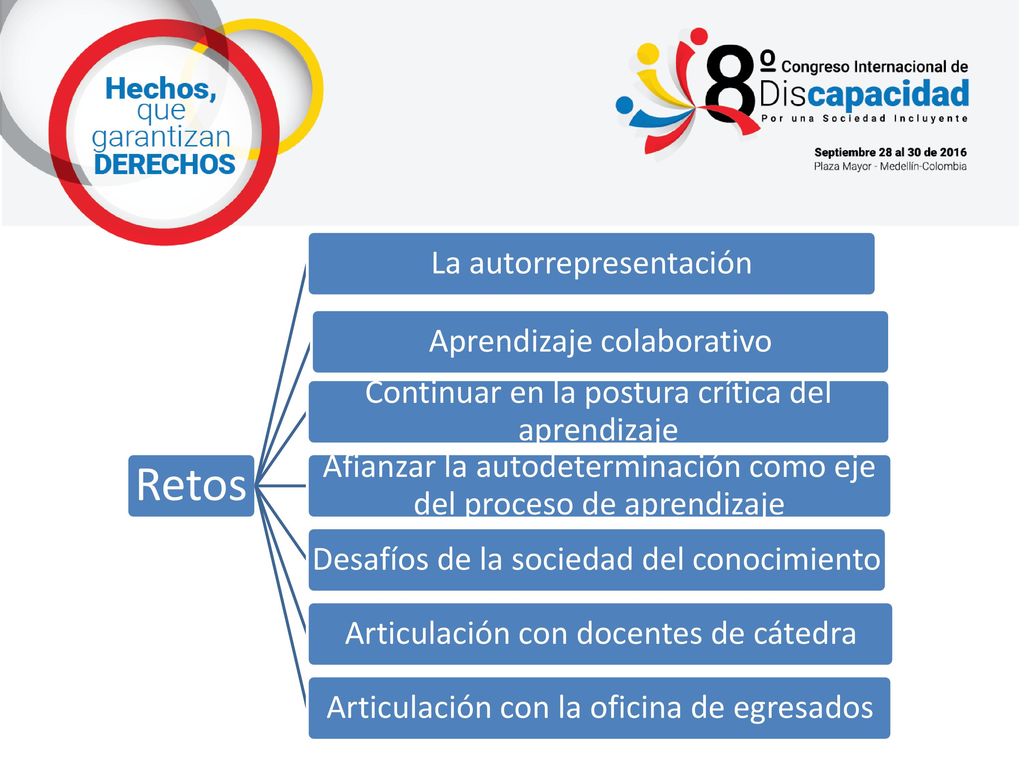 Hechos, que garantizan DERECHOS

8º Congreso Internacional de Discapacidad
Por una Sociedad Incluyente
Septiembre 28 al 30 de 2016
Plaza Mayor - Medellín-Colombia

Retos

La autorrepresentación

Aprendizaje colaborativo

Continuar en la postura crítica del aprendizaje

Afianzar la autodeterminación como eje del proceso de aprendizaje

Desafíos de la sociedad del conocimiento

Articulación con docentes de cátedra

Articulación con la oficina de egresados